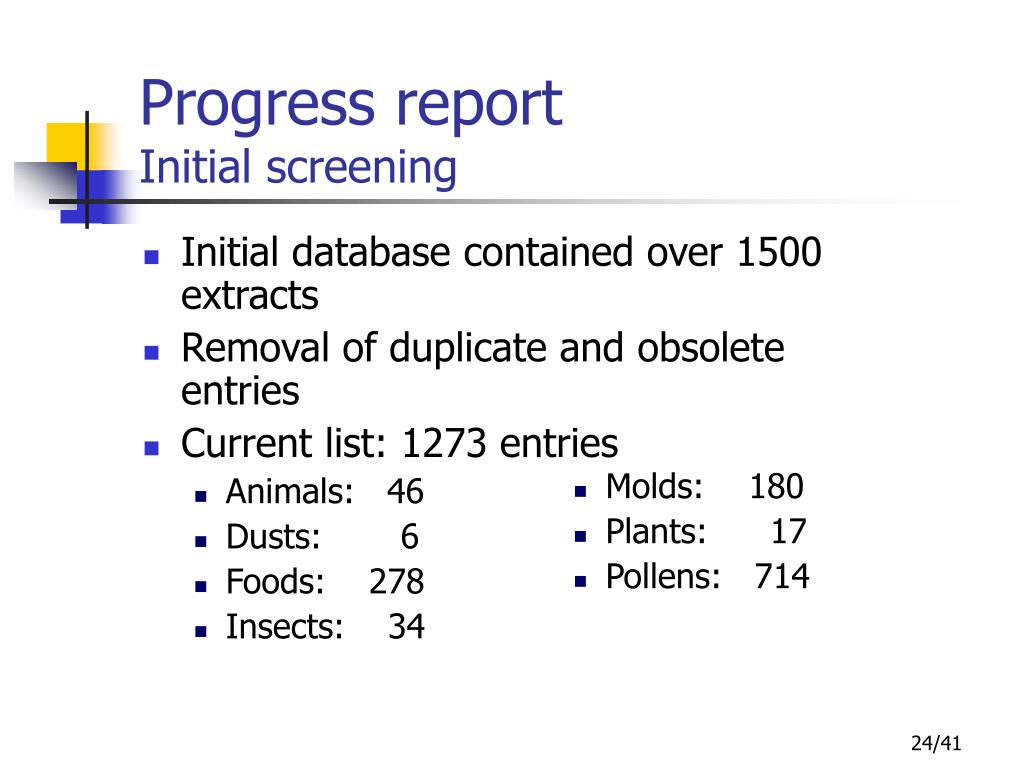 Progress report
Initial screening

- Initial database contained over 1500 extracts
- Removal of duplicate and obsolete entries
- Current list: 1273 entries
  - Animals: 46
  - Dusts: 6
  - Foods: 278
  - Insects: 34
  - Molds: 180
  - Plants: 17
  - Pollens: 714

24/41